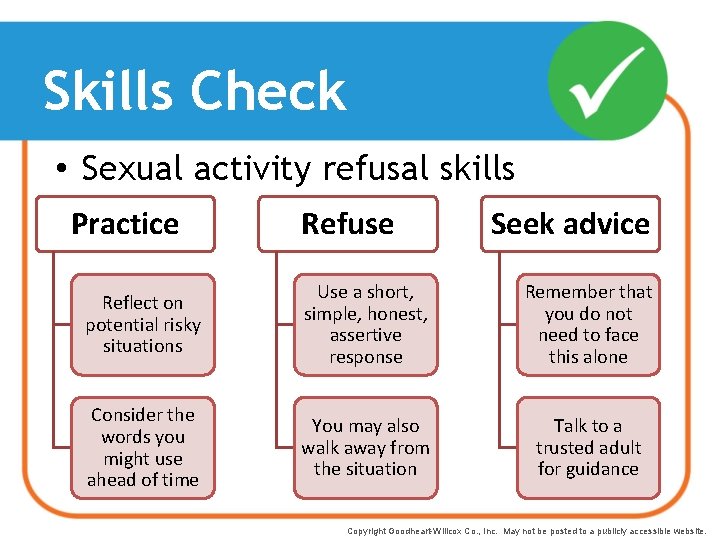 Skills Check

• Sexual activity refusal skills

Practice

Reflect on potential risky situations

Consider the words you might use ahead of time

Refuse

Use a short, simple, honest, assertive response

You may also walk away from the situation

Seek advice

Remember that you do not need to face this alone

Talk to a trusted adult for guidance

Copyright Goodheart-Willcox Co., Inc. May not be posted to a publicly accessible website.